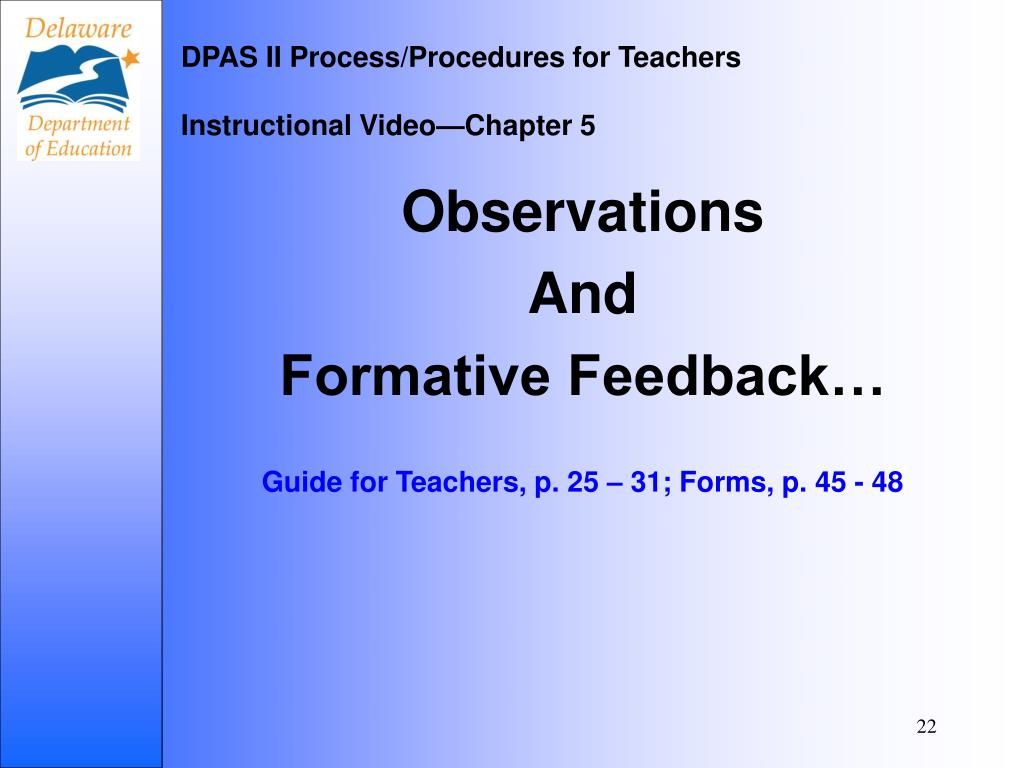 Delaware Department of Education

DPAS II Process/Procedures for Teachers

Instructional Video—Chapter 5

Observations
And
Formative Feedback…

Guide for Teachers, p. 25 – 31; Forms, p. 45 - 48

22